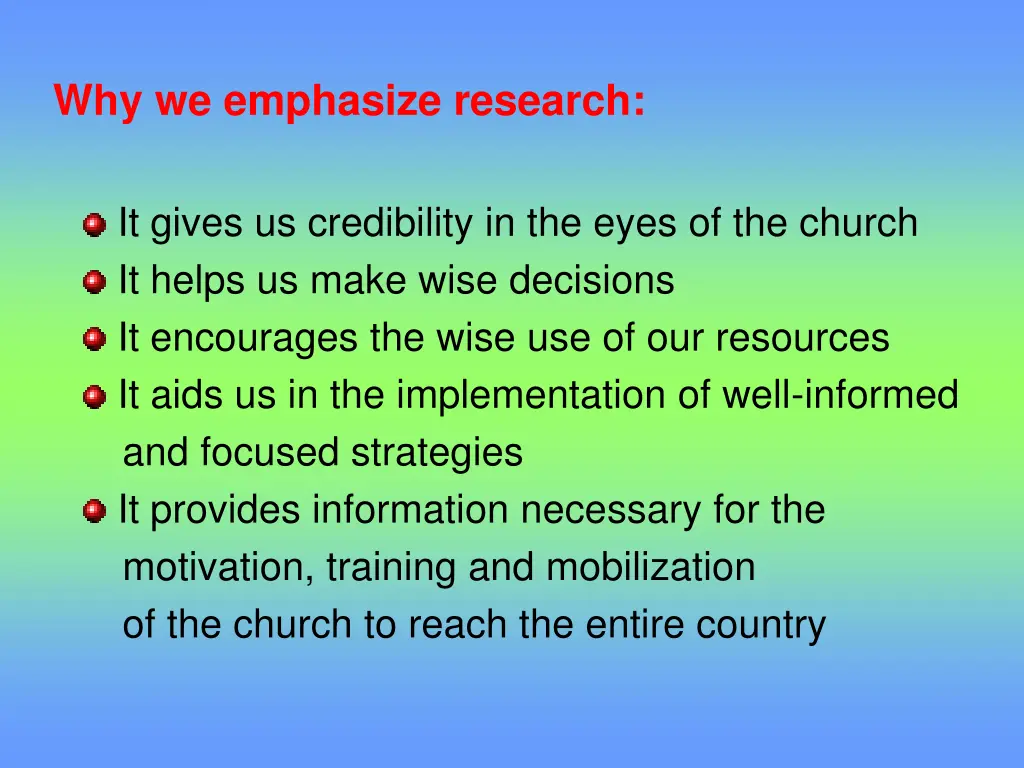 Why we emphasize research:

- It gives us credibility in the eyes of the church
- It helps us make wise decisions
- It encourages the wise use of our resources
- It aids us in the implementation of well-informed and focused strategies
- It provides information necessary for the motivation, training and mobilization of the church to reach the entire country